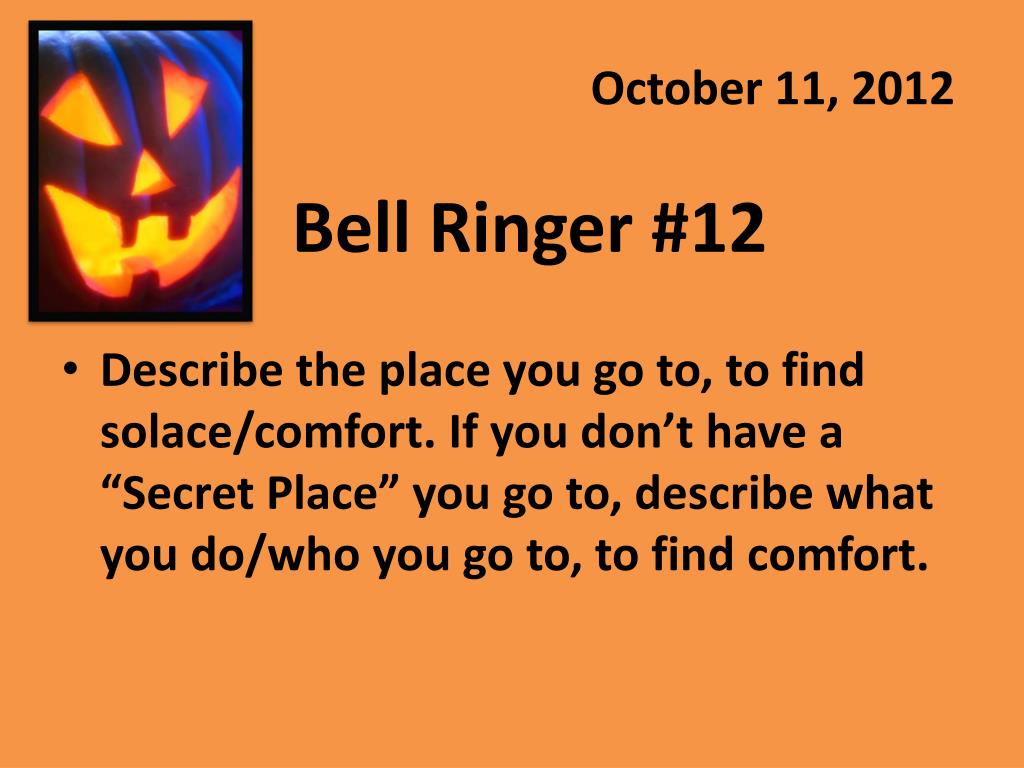 October 11, 2012

Bell Ringer #12

• Describe the place you go to, to find solace/comfort. If you don’t have a “Secret Place” you go to, describe what you do/who you go to, to find comfort.